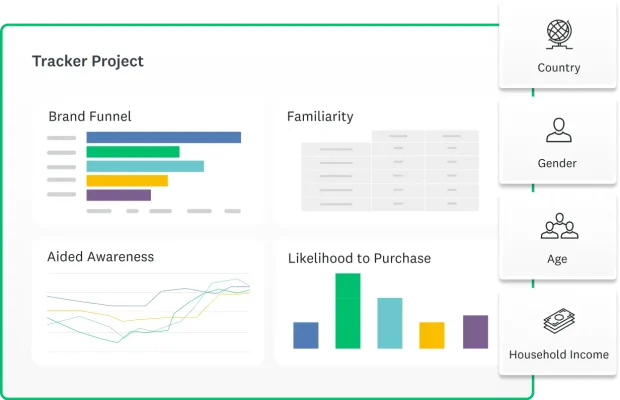 Tracker Project

Brand Funnel

Familiarity

Aided Awareness

Likelihood to Purchase

Country

Gender

Age

Household Income